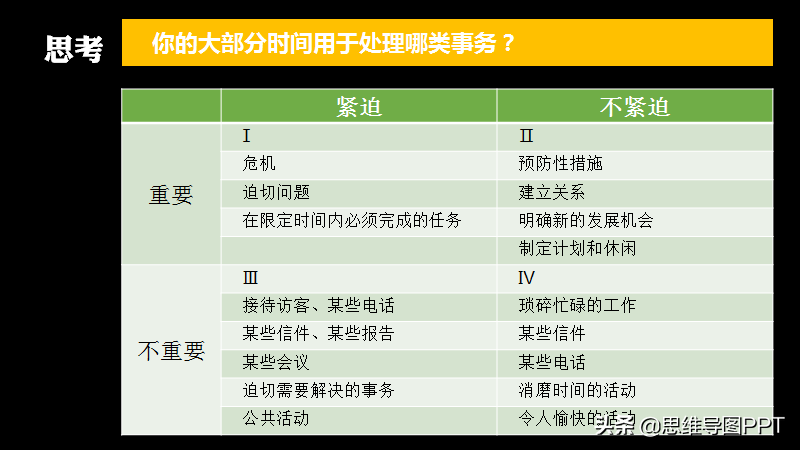 思考

你的大部分时间用于处理哪类事务？

| | 紧迫 | 不紧迫 |
|---|---|---|
| 重要 | Ⅰ | Ⅱ |
| | 危机 | 预防性措施 |
| | 迫切问题 | 建立关系 |
| | 在限定时间内必须完成的任务 | 明确新的发展机会 |
| | | 制定计划和休闲 |
| 不重要 | Ⅲ | Ⅳ |
| | 接待访客、某些电话 | 琐碎忙碌的工作 |
| | 某些信件、某些报告 | 某些信件 |
| | 某些会议 | 某些电话 |
| | 迫切需要解决的事务 | 消磨时间的活动 |
| | 公共活动 | 令人愉快的活动 |

头条 @思维导图PPT